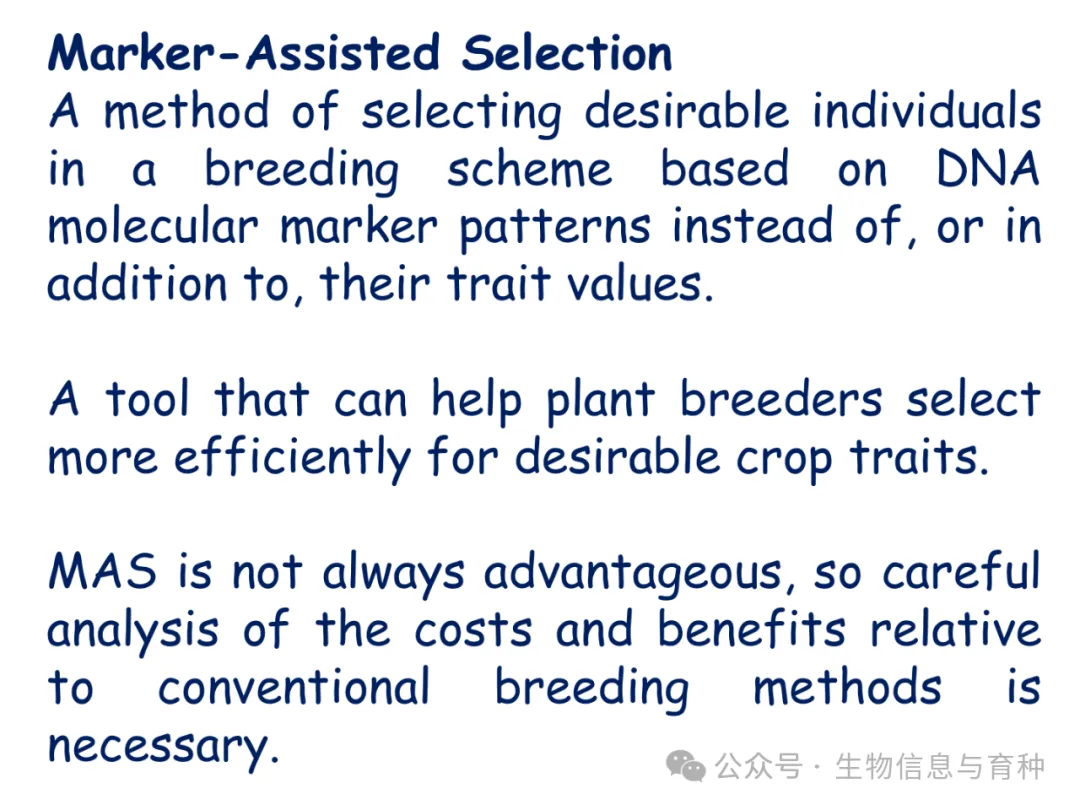 Marker-Assisted Selection
A method of selecting desirable individuals in a breeding scheme based on DNA molecular marker patterns instead of, or in addition to, their trait values.

A tool that can help plant breeders select more efficiently for desirable crop traits.

MAS is not always advantageous, so careful analysis of the costs and benefits relative to conventional breeding methods is necessary.

公众号 · 生物信息与育种